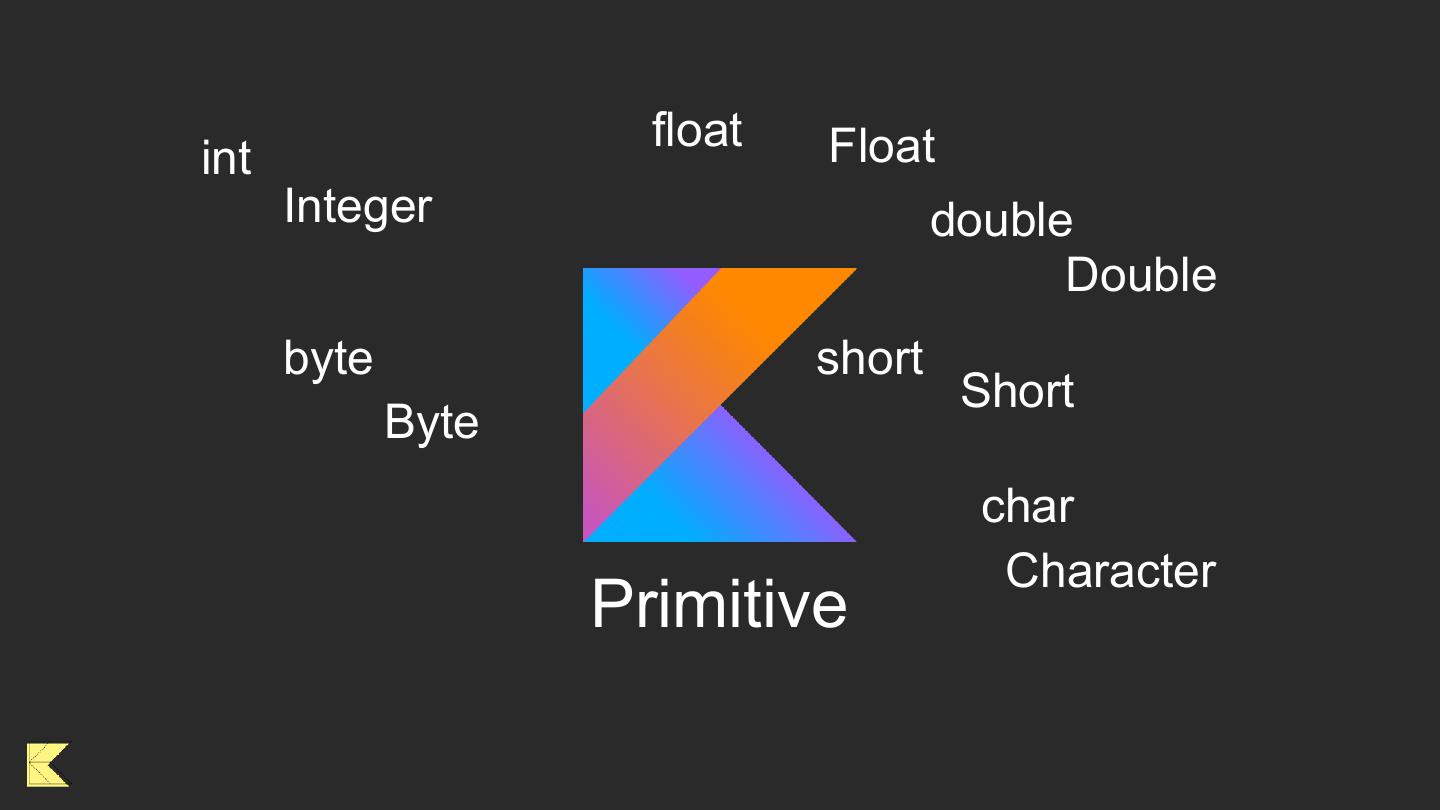 int
Integer

float
Float

double
Double

byte
Byte

short
Short

char
Character

Primitive